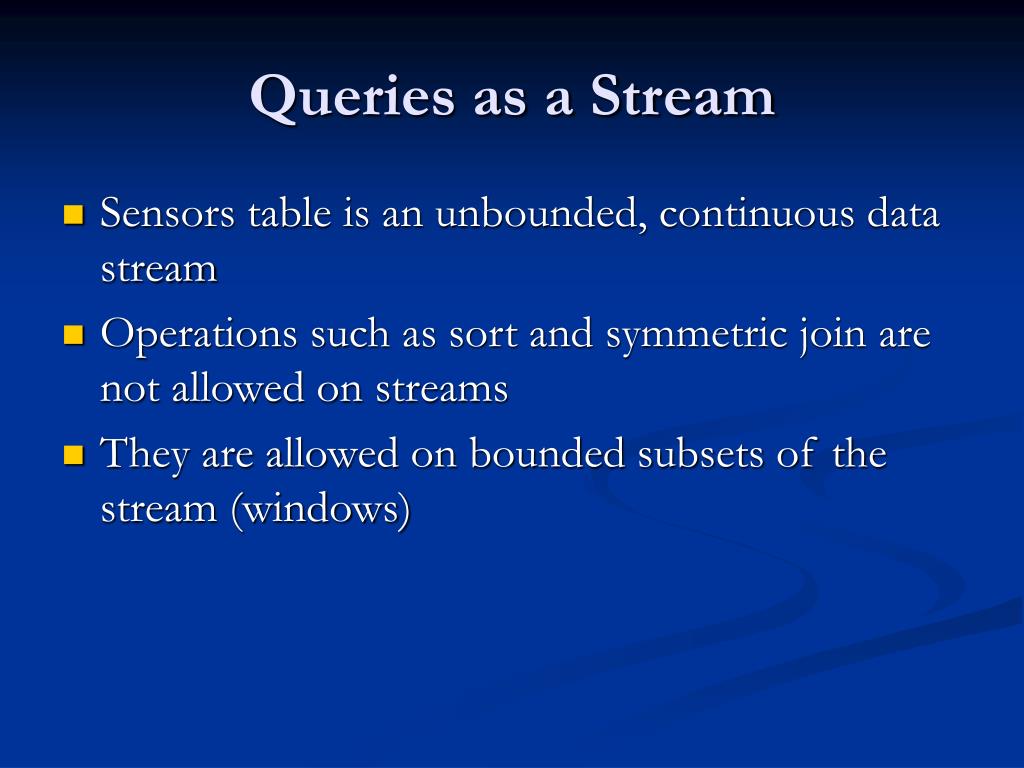 Queries as a Stream

Sensors table is an unbounded, continuous data stream

Operations such as sort and symmetric join are not allowed on streams

They are allowed on bounded subsets of the stream (windows)